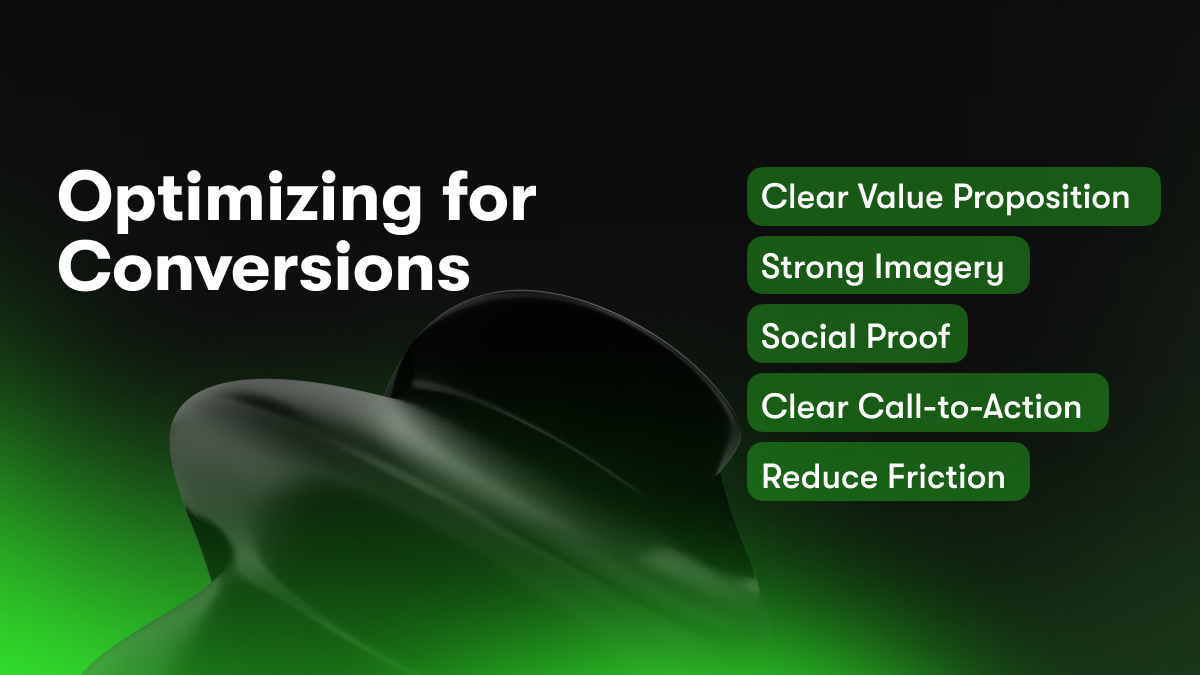 Optimizing for Conversions

Clear Value Proposition
Strong Imagery
Social Proof
Clear Call-to-Action
Reduce Friction